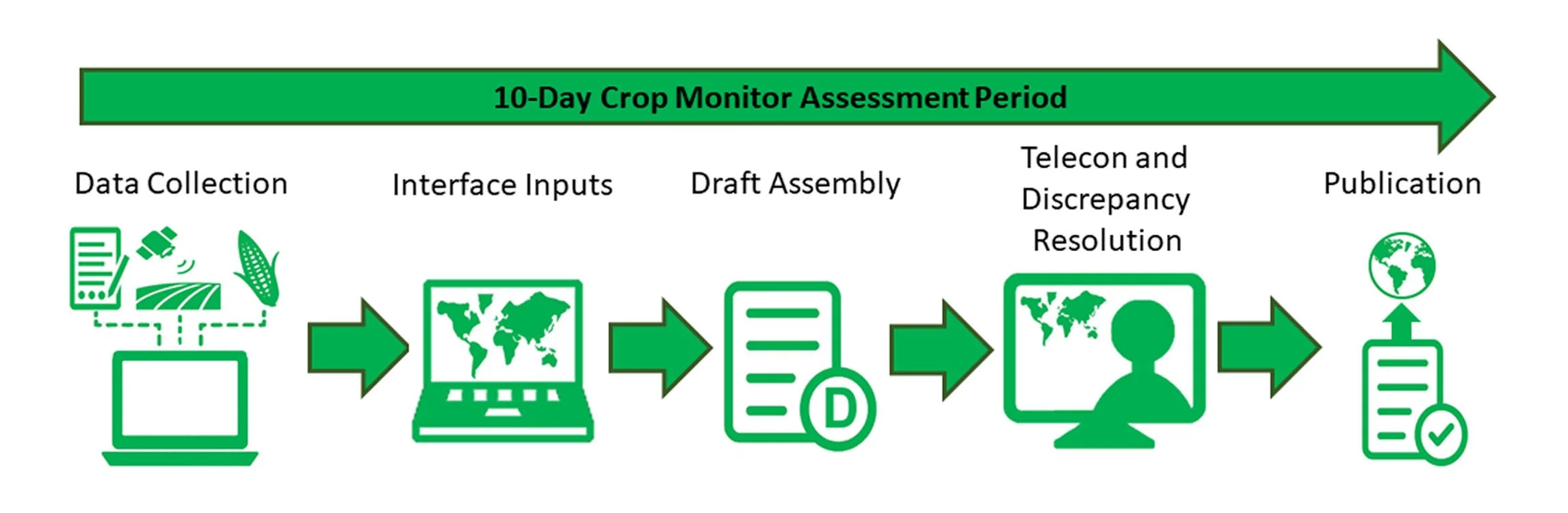 10-Day Crop Monitor Assessment Period

Data Collection

Interface Inputs

Draft Assembly

Telecon and Discrepancy Resolution

Publication

D